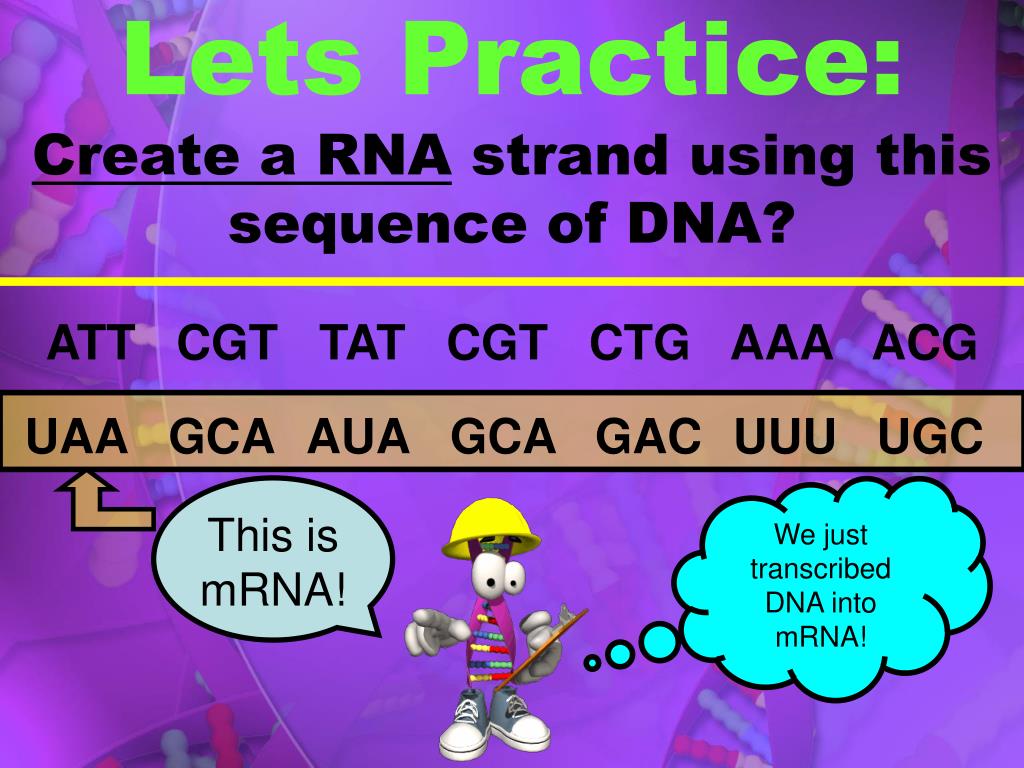 Lets Practice:

Create a RNA strand using this sequence of DNA?

ATT CGT TAT CGT CTG AAA ACG

UAA GCA AUA GCA GAC UUU UGC

This is mRNA!

We just transcribed DNA into mRNA!